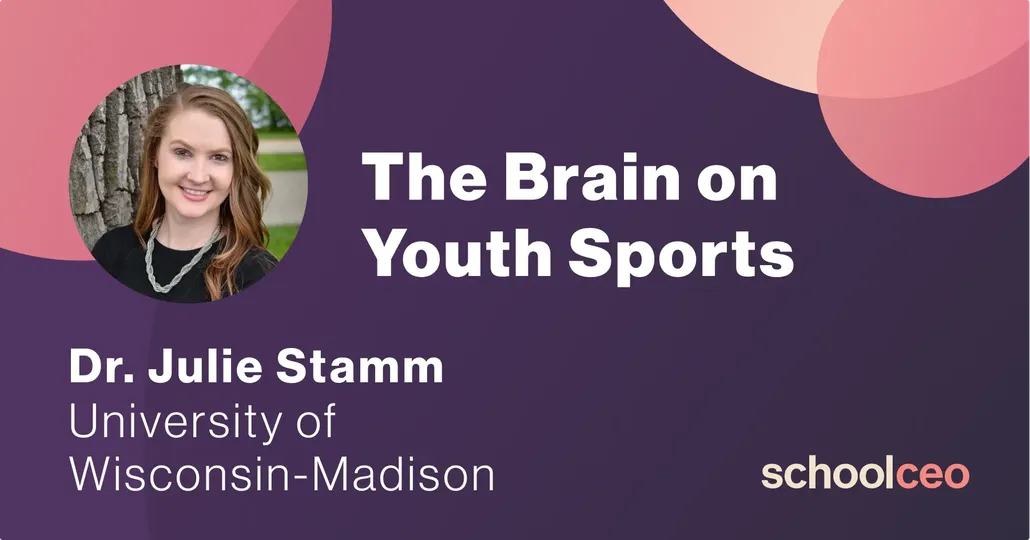 The Brain on Youth Sports

Dr. Julie Stamm
University of Wisconsin-Madison

schoolceo